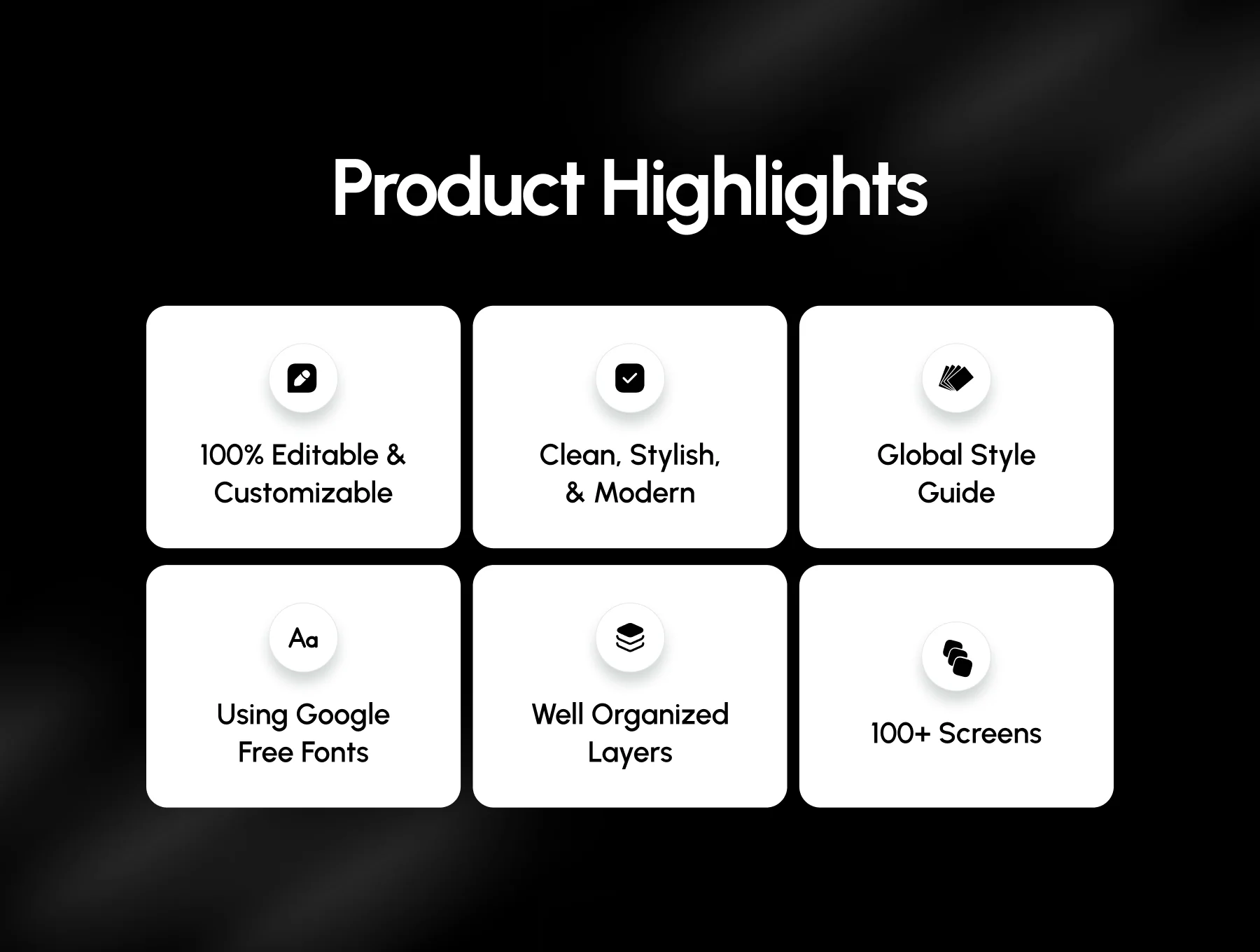 Product Highlights

100% Editable & Customizable

Clean, Stylish, & Modern

Global Style Guide

Aa

Using Google Free Fonts

Well Organized Layers

100+ Screens